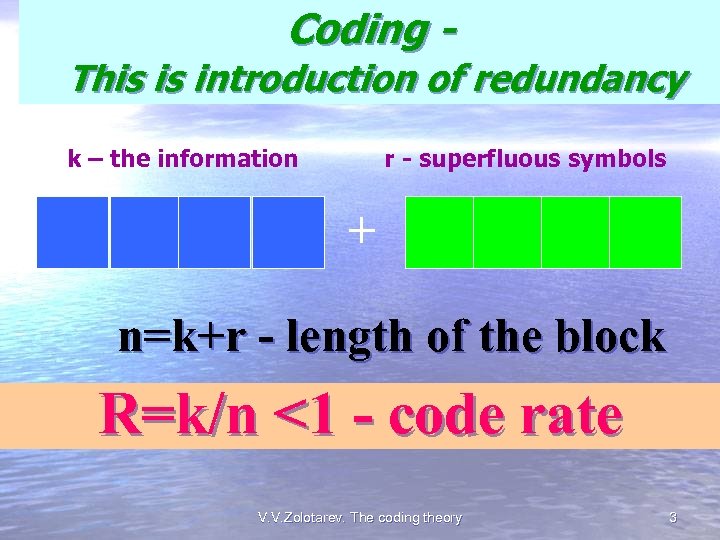 Coding -
This is introduction of redundancy

k – the information

r - superfluous symbols

+

n=k+r - length of the block

R=k/n <1 - code rate

V.V.Zolotarev. The coding theory

3